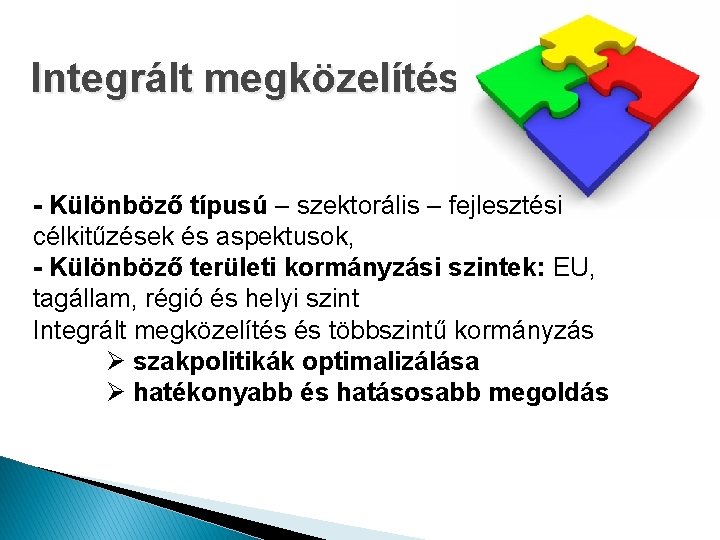 Integrált megközelítés

- Különböző típusú – szektorális – fejlesztési célkitűzések és aspektusok,
- Különböző területi kormányzási szintek: EU, tagállam, régió és helyi szint
Integrált megközelítés és többszintű kormányzás
➢ szakpolitikák optimalizálása
➢ hatékonyabb és hatásosabb megoldás